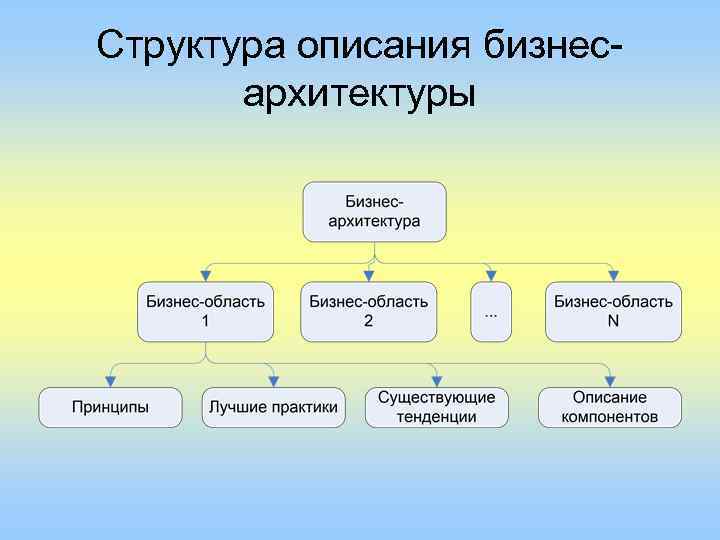 Структура описания бизнес-архитектуры

Бизнес-архитектура

Бизнес-область 1

Бизнес-область 2

...

Бизнес-область N

Принципы

Лучшие практики

Существующие тенденции

Описание компонентов